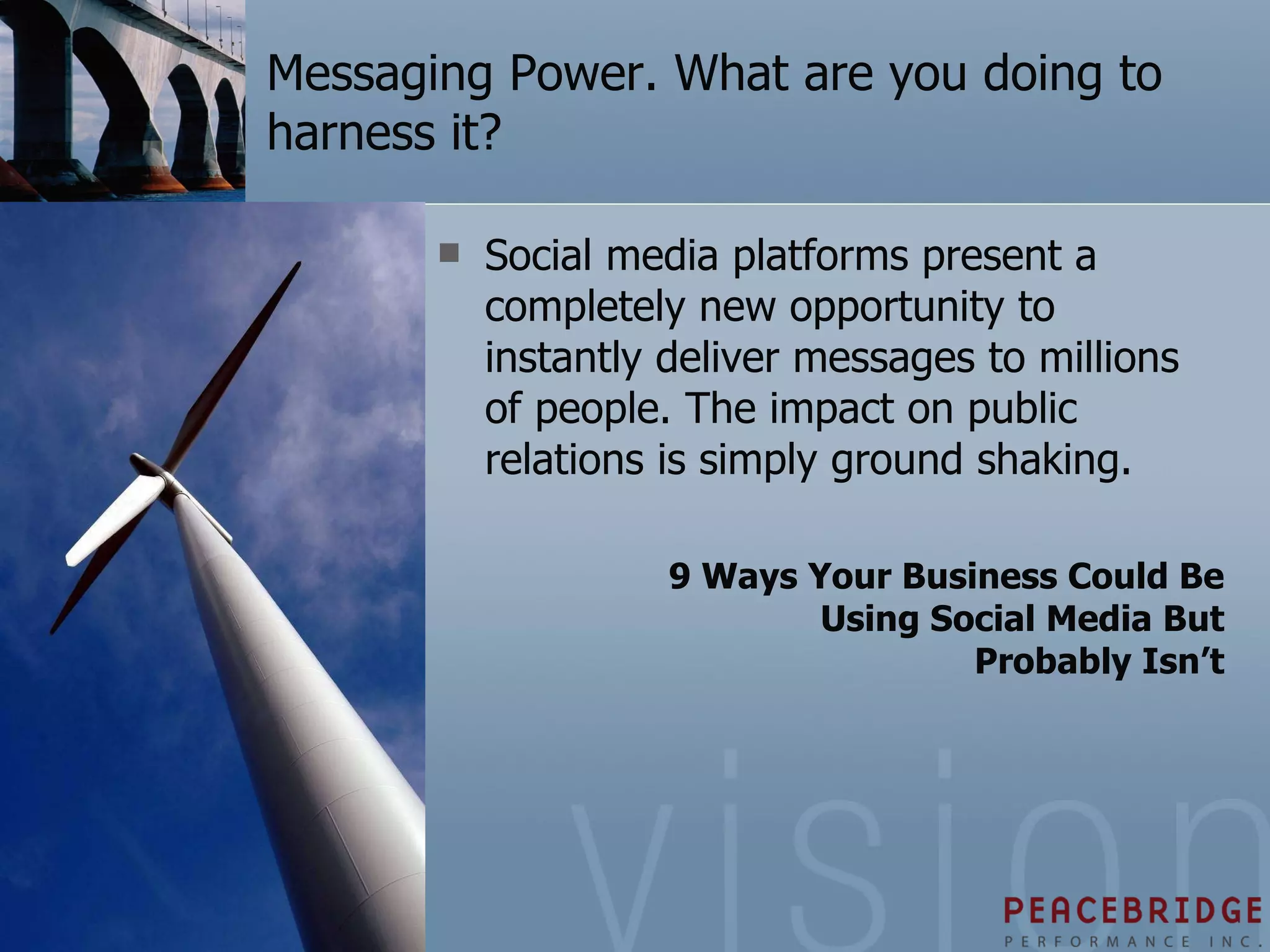 Messaging Power. What are you doing to harness it?

Social media platforms present a completely new opportunity to instantly deliver messages to millions of people. The impact on public relations is simply ground shaking.

9 Ways Your Business Could Be Using Social Media But Probably Isn't

vision

PEACEBRIDGE
PERFORMANCE INC.